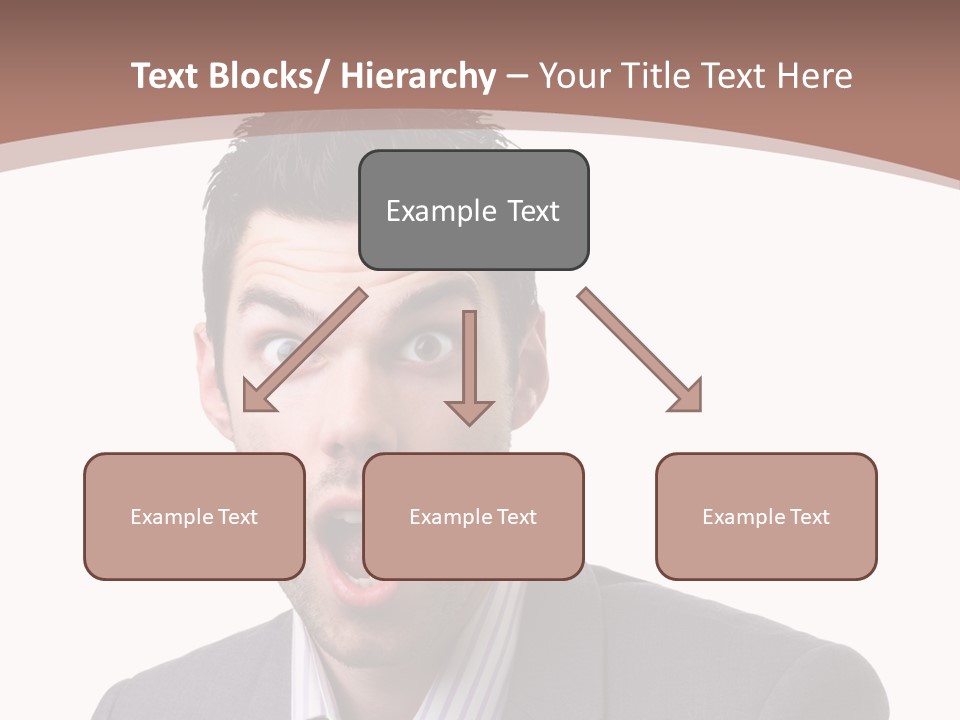 Text Blocks/ Hierarchy – Your Title Text Here

Example Text

Example Text

Example Text

Example Text